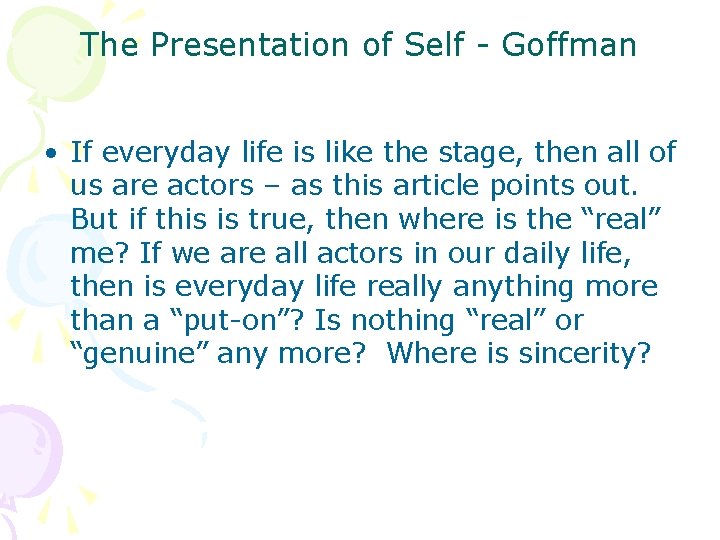 The Presentation of Self - Goffman

• If everyday life is like the stage, then all of us are actors – as this article points out. But if this is true, then where is the “real” me? If we are all actors in our daily life, then is everyday life really anything more than a “put-on”? Is nothing “real” or “genuine” any more?  Where is sincerity?